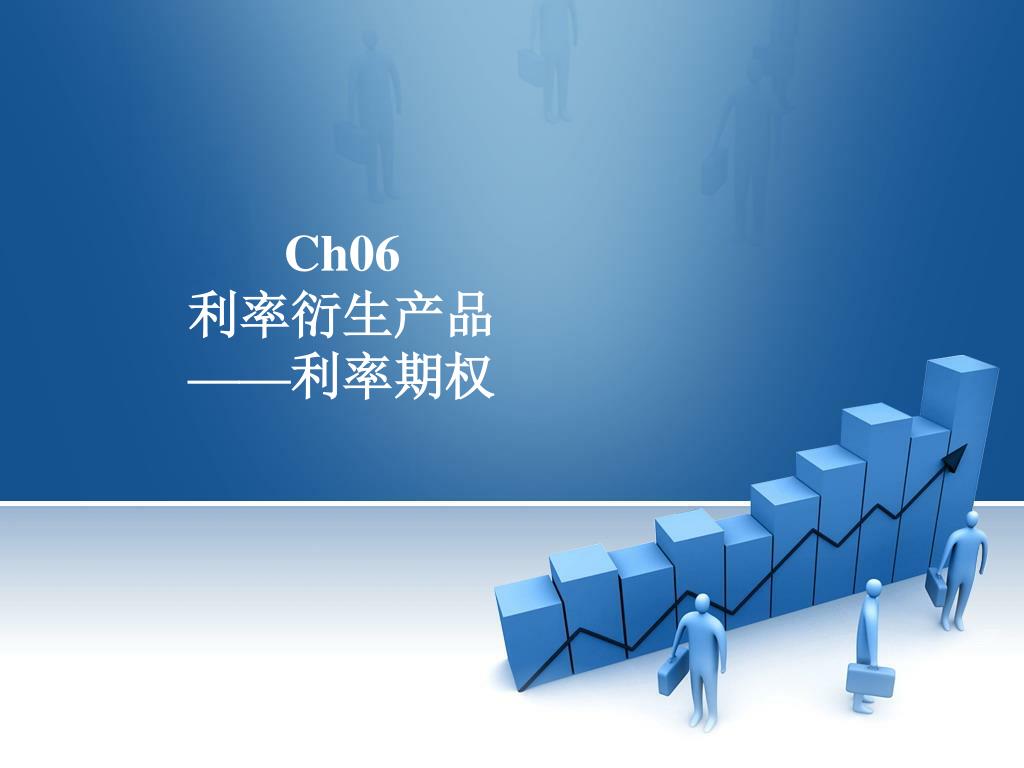 Ch06
利率衍生产品
——利率期权